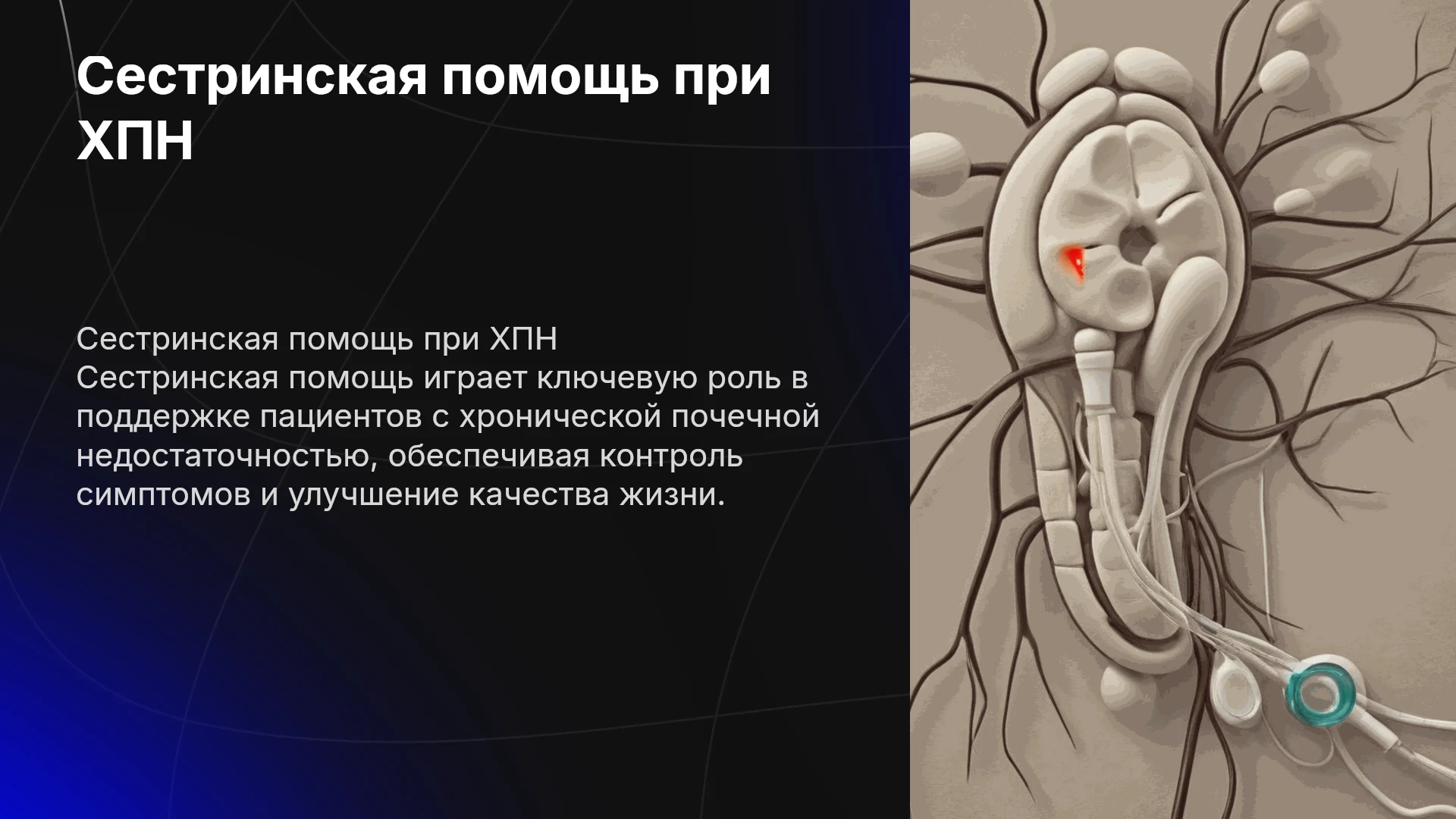 Сестринская помощь при ХПН

Сестринская помощь при ХПН
Сестринская помощь играет ключевую роль в поддержке пациентов с хронической почечной недостаточностью, обеспечивая контроль симптомов и улучшение качества жизни.